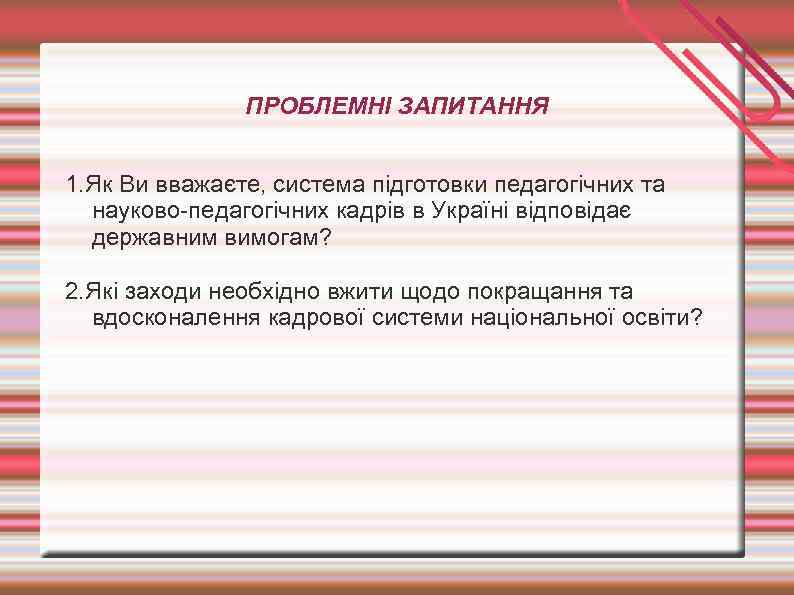 ПРОБЛЕМНІ ЗАПИТАННЯ

1.Як Ви вважаєте, система підготовки педагогічних та науково-педагогічних кадрів в Україні відповідає державним вимогам?

2.Які заходи необхідно вжити щодо покращання та вдосконалення кадрової системи національної освіти?